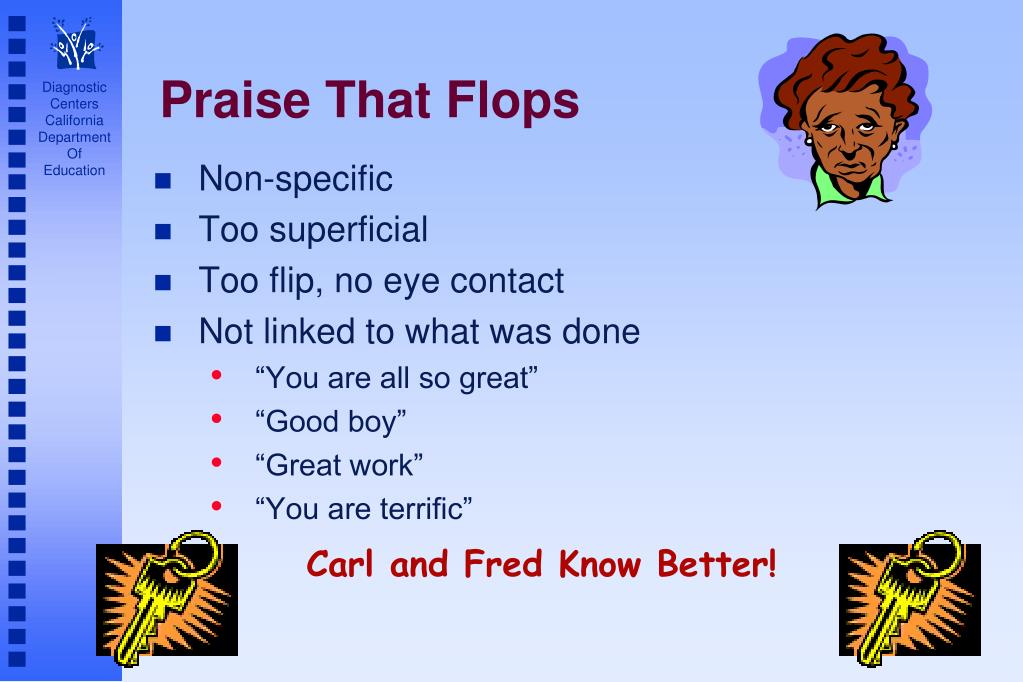 Diagnostic Centers California Department Of Education

Praise That Flops

- Non-specific
- Too superficial
- Too flip, no eye contact
- Not linked to what was done
  - “You are all so great”
  - “Good boy”
  - “Great work”
  - “You are terrific”

Carl and Fred Know Better!